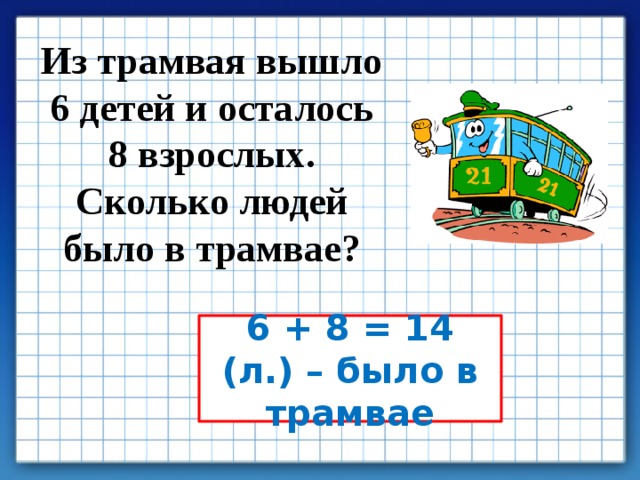 Из трамвая вышло 6 детей и осталось 8 взрослых. Сколько людей было в трамвае?

21

21

$6 + 8 = 14$ (л.) – было в трамвае